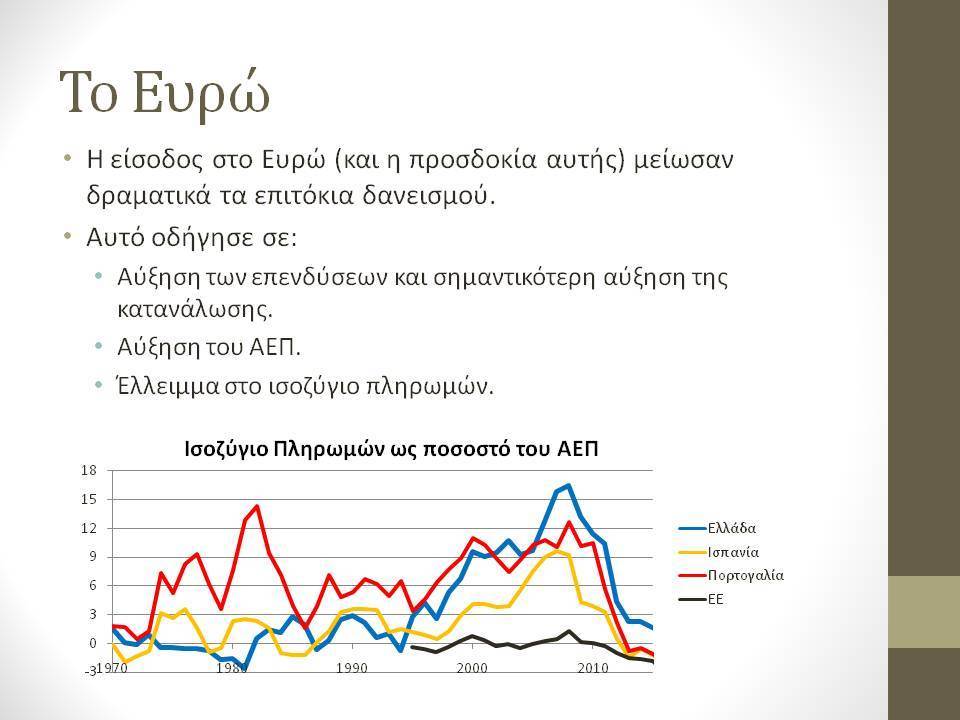 Το Ευρώ

• Η είσοδος στο Ευρώ (και η προσδοκία αυτής) μείωσαν δραματικά τα επιτόκια δανεισμού.
• Αυτό οδήγησε σε:
  • Αύξηση των επενδύσεων και σημαντικότερη αύξηση της κατανάλωσης.
  • Αύξηση του ΑΕΠ.
  • Έλλειμμα στο ισοζύγιο πληρωμών.

Ισοζύγιο Πληρωμών ως ποσοστό του ΑΕΠ

18
15
12
9
6
3
0
-3
1970
1980
1990
2000
2010

Ελλάδα
Ισπανία
Πορτογαλία
ΕΕ